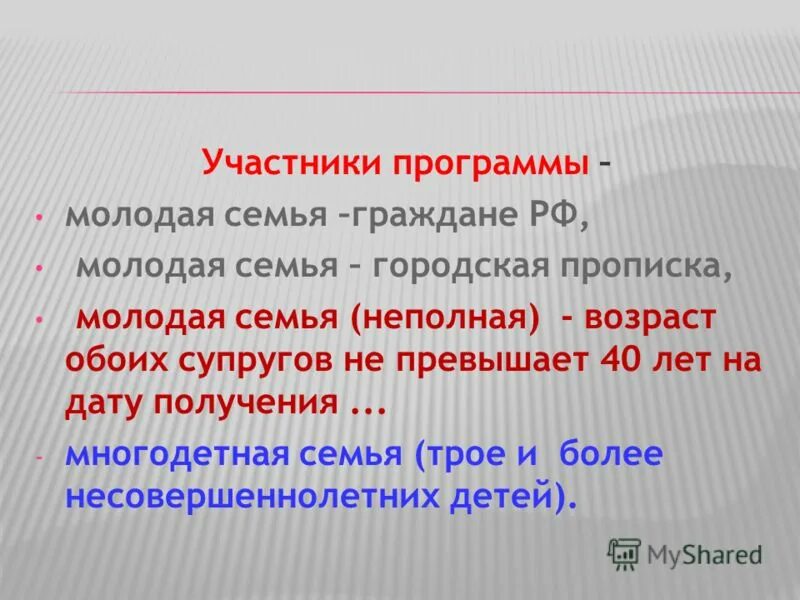 Участники программы –

• молодая семья –граждане РФ,

• молодая семья – городская прописка,

• молодая семья (неполная) - возраст обоих супругов не превышает 40 лет на дату получения ...

- многодетная семья (трое и более несовершеннолетних детей).

MyShared